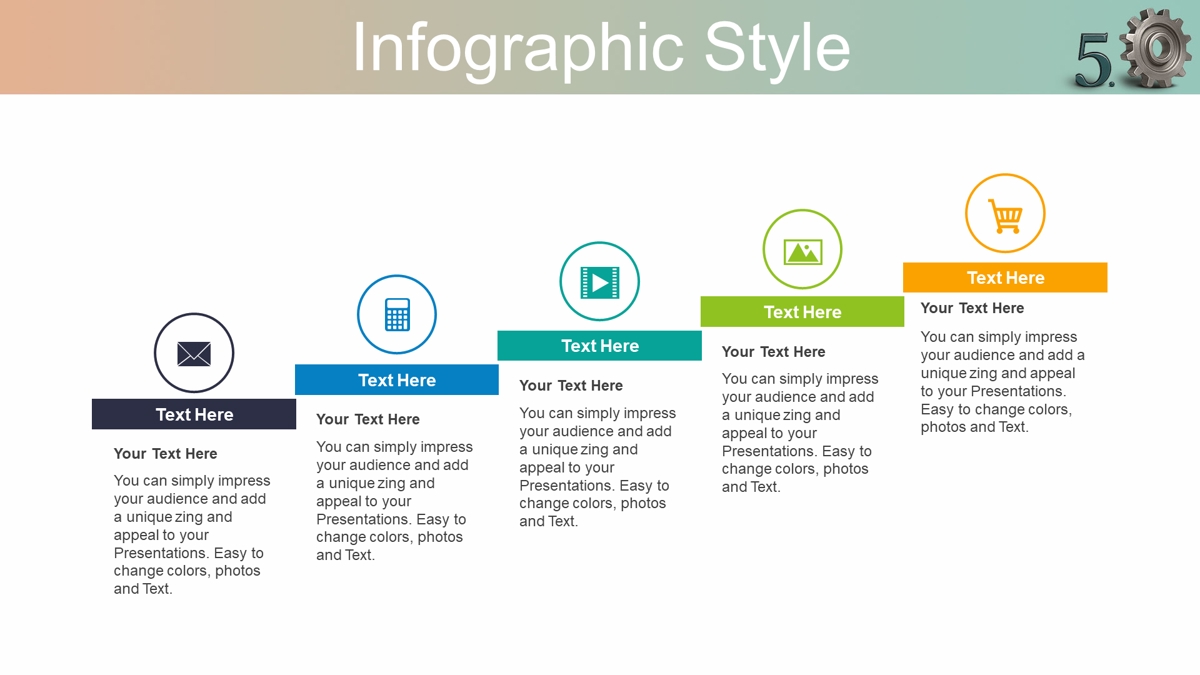 Infographic Style

5.

Text Here

Your Text Here

You can simply impress your audience and add a unique zing and appeal to your Presentations. Easy to change colors, photos and Text.

Text Here

Your Text Here

You can simply impress your audience and add a unique zing and appeal to your Presentations. Easy to change colors, photos and Text.

Text Here

Your Text Here

You can simply impress your audience and add a unique zing and appeal to your Presentations. Easy to change colors, photos and Text.

Text Here

Your Text Here

You can simply impress your audience and add a unique zing and appeal to your Presentations. Easy to change colors, photos and Text.

Text Here

Your Text Here

You can simply impress your audience and add a unique zing and appeal to your Presentations. Easy to change colors, photos and Text.